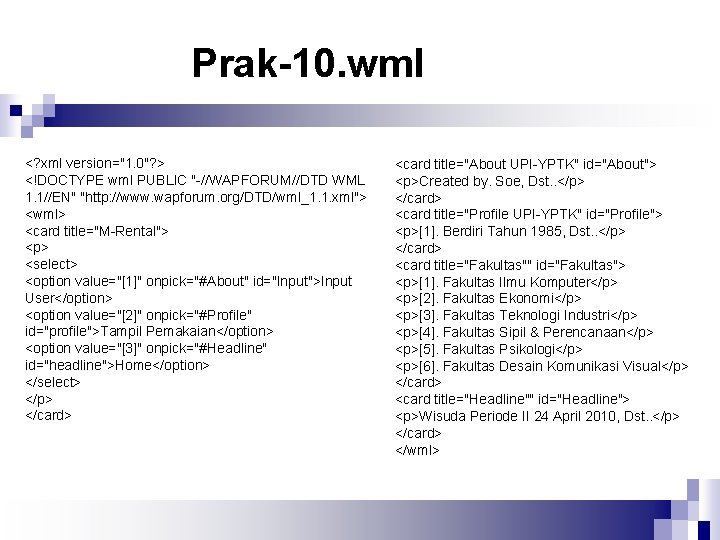 Prak-10.wml

<?xml version="1.0"?>
<!DOCTYPE wml PUBLIC "-//WAPFORUM//DTD WML 1.1//EN" "http://www.wapforum.org/DTD/wml_1.1.xml">
<wml>
<card title="M-Rental">
<p>
<select>
<option value="[1]" onpick="#About" id="Input">Input User</option>
<option value="[2]" onpick="#Profile" id="profile">Tampil Pemakaian</option>
<option value="[3]" onpick="#Headline" id="headline">Home</option>
</select>
</p>
</card>

<card title="About UPI-YPTK" id="About">
<p>Created by. Soe, Dst..</p>
</card>
<card title="Profile UPI-YPTK" id="Profile">
<p>[1]. Berdiri Tahun 1985, Dst..</p>
</card>
<card title="Fakultas"" id="Fakultas">
<p>[1]. Fakultas Ilmu Komputer</p>
<p>[2]. Fakultas Ekonomi</p>
<p>[3]. Fakultas Teknologi Industri</p>
<p>[4]. Fakultas Sipil & Perencanaan</p>
<p>[5]. Fakultas Psikologi</p>
<p>[6]. Fakultas Desain Komunikasi Visual</p>
</card>
<card title="Headline"" id="Headline">
<p>Wisuda Periode II 24 April 2010, Dst..</p>
</card>
</wml>